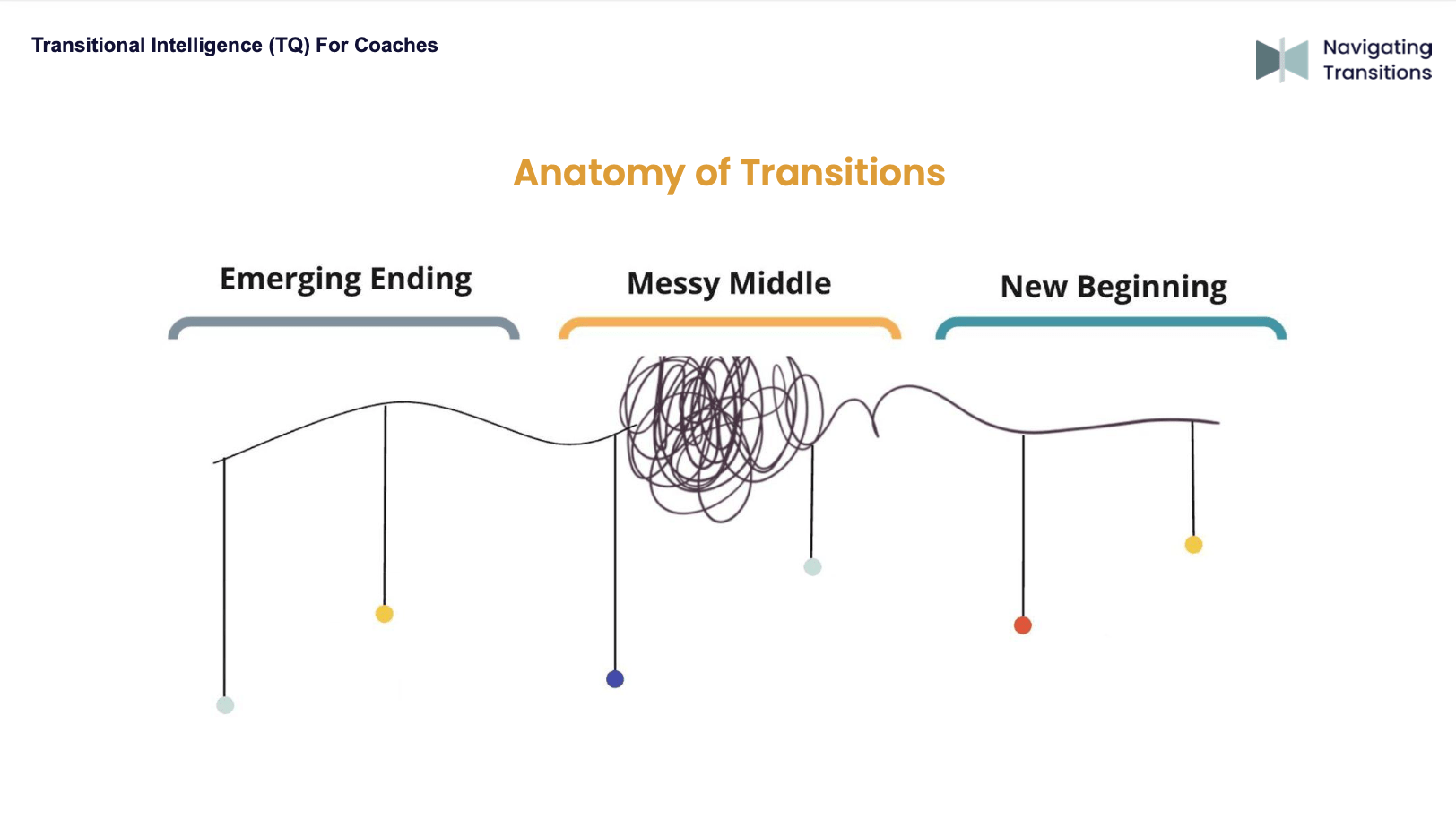 Transitional Intelligence (TQ) For Coaches

Navigating Transitions

Anatomy of Transitions

Emerging Ending

Messy Middle

New Beginning